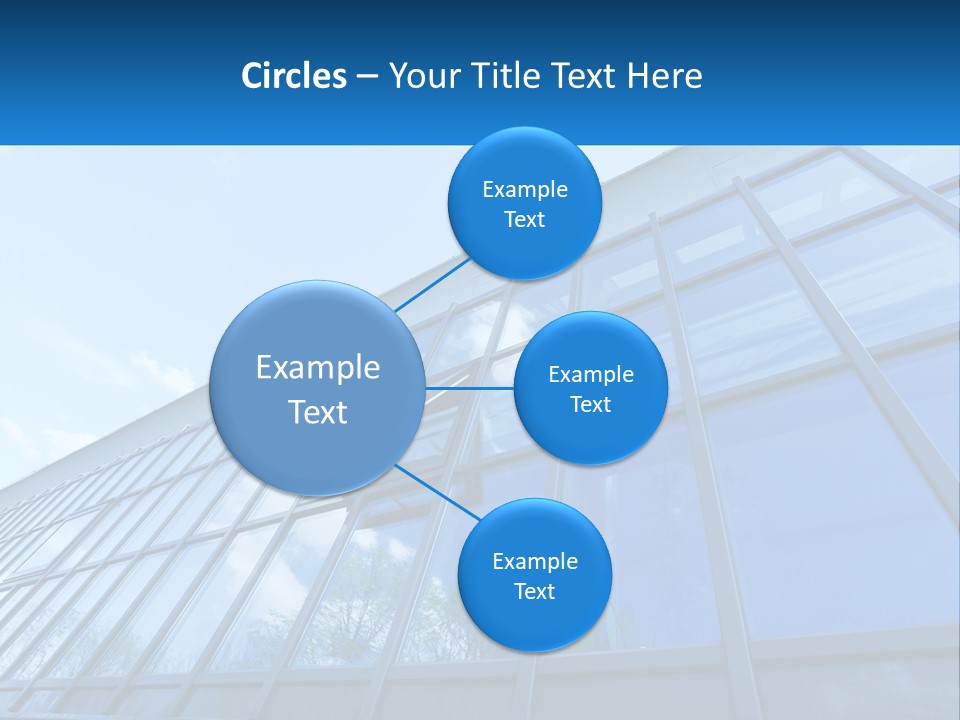 Circles – Your Title Text Here

Example Text

Example Text

Example Text

Example Text